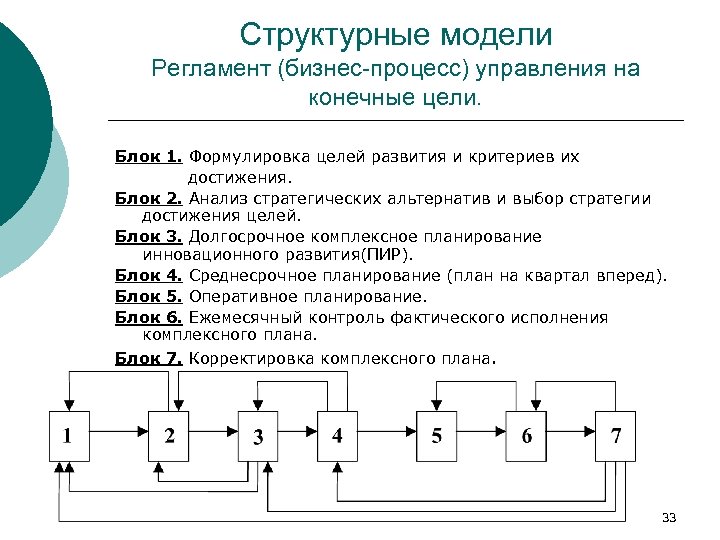 Структурные модели
Регламент (бизнес-процесс) управления на конечные цели.

Блок 1. Формулировка целей развития и критериев их достижения.

Блок 2. Анализ стратегических альтернатив и выбор стратегии достижения целей.

Блок 3. Долгосрочное комплексное планирование инновационного развития(ПИР).

Блок 4. Среднесрочное планирование (план на квартал вперед).

Блок 5. Оперативное планирование.

Блок 6. Ежемесячный контроль фактического исполнения комплексного плана.

Блок 7. Корректировка комплексного плана.

1 2 3 4 5 6 7

33